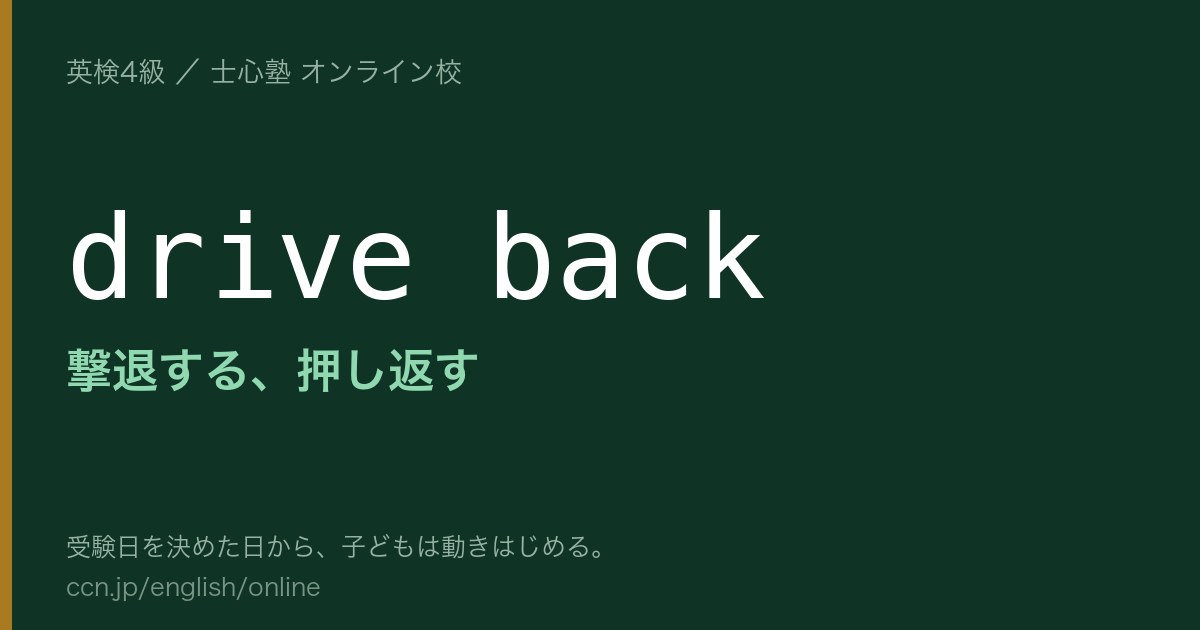 英検4級 ／ 士心塾 オンライン校

drive back

撃退する、押し返す

受験日を決めた日から、子どもは動きはじめる。
ccn.jp/english/online